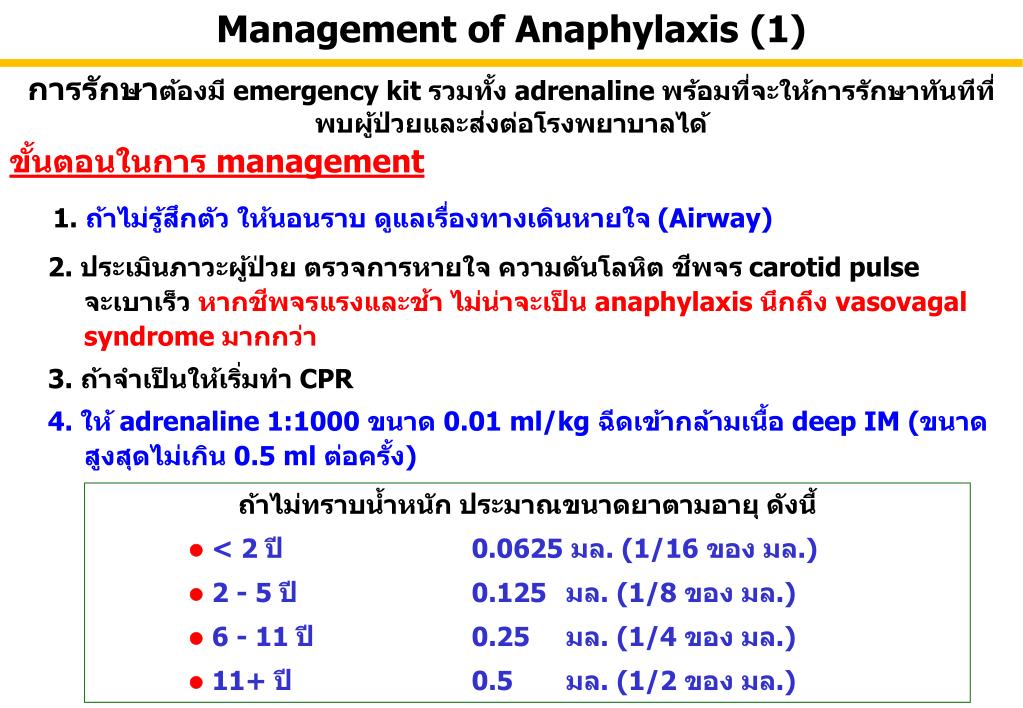 Management of Anaphylaxis (1)

การรักษาต้องมี emergency kit รวมทั้ง adrenaline พร้อมที่จะให้การรักษาทันทีที่พบผู้ป่วยและส่งต่อโรงพยาบาลได้

ขั้นตอนในการ management

1. ถ้าไม่รู้สึกตัว ให้นอนราบ ดูแลเรื่องทางเดินหายใจ (Airway)

2. ประเมินภาวะผู้ป่วย ตรวจการหายใจ ความดันโลหิต ชีพจร carotid pulse จะเบาเร็ว หากชีพจรแรงและช้า ไม่น่าจะเป็น anaphylaxis นึกถึง vasovagal syndrome มากกว่า

3. ถ้าจำเป็นให้เริ่มทำ CPR

4. ให้ adrenaline 1:1000 ขนาด 0.01 ml/kg ฉีดเข้ากล้ามเนื้อ deep IM (ขนาดสูงสุดไม่เกิน 0.5 ml ต่อครั้ง)

ถ้าไม่ทราบน้ำหนัก ประมาณขนาดยาตามอายุ ดังนี้

● < 2 ปี 0.0625 มล. (1/16 ของ มล.)

● 2 - 5 ปี 0.125 มล. (1/8 ของ มล.)

● 6 - 11 ปี 0.25 มล. (1/4 ของ มล.)

● 11+ ปี 0.5 มล. (1/2 ของ มล.)